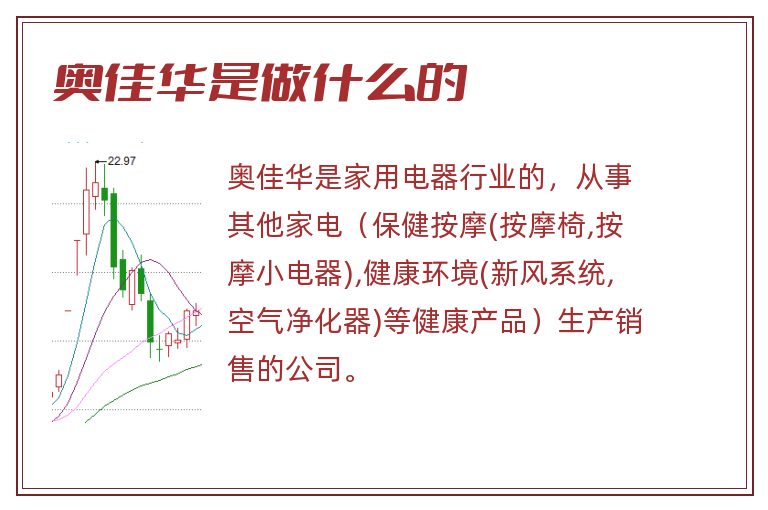 奥佳华是做什么的

22.97

奥佳华是家用电器行业的，从事其他家电（保健按摩(按摩椅,按摩小电器),健康环境(新风系统,空气净化器)等健康产品）生产销售的公司。